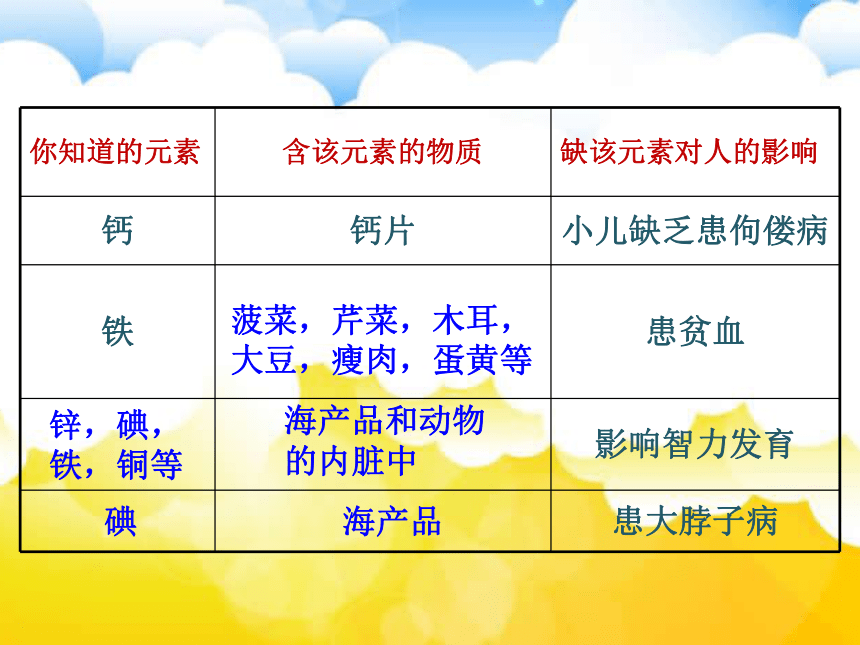 | 你知道的元素 | 含该元素的物质 | 缺该元素对人的影响 |
|---|---|---|
| 钙 | 钙片 | 小儿缺乏患佝偻病 |
| 铁 | 菠菜，芹菜，木耳，大豆，瘦肉，蛋黄等 | 患贫血 |
| 锌，碘，铁，铜等 | 海产品和动物的内脏中 | 影响智力发育 |
| 碘 | 海产品 | 患大脖子病 |